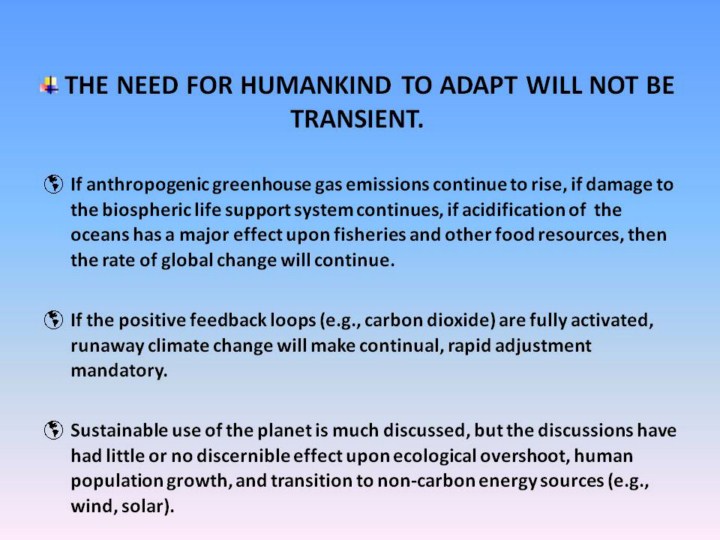 THE NEED FOR HUMANKIND TO ADAPT WILL NOT BE TRANSIENT.

If anthropogenic greenhouse gas emissions continue to rise, if damage to the biospheric life support system continues, if acidification of the oceans has a major effect upon fisheries and other food resources, then the rate of global change will continue.

If the positive feedback loops (e.g., carbon dioxide) are fully activated, runaway climate change will make continual, rapid adjustment mandatory.

Sustainable use of the planet is much discussed, but the discussions have had little or no discernible effect upon ecological overshoot, human population growth, and transition to non-carbon energy sources (e.g., wind, solar).